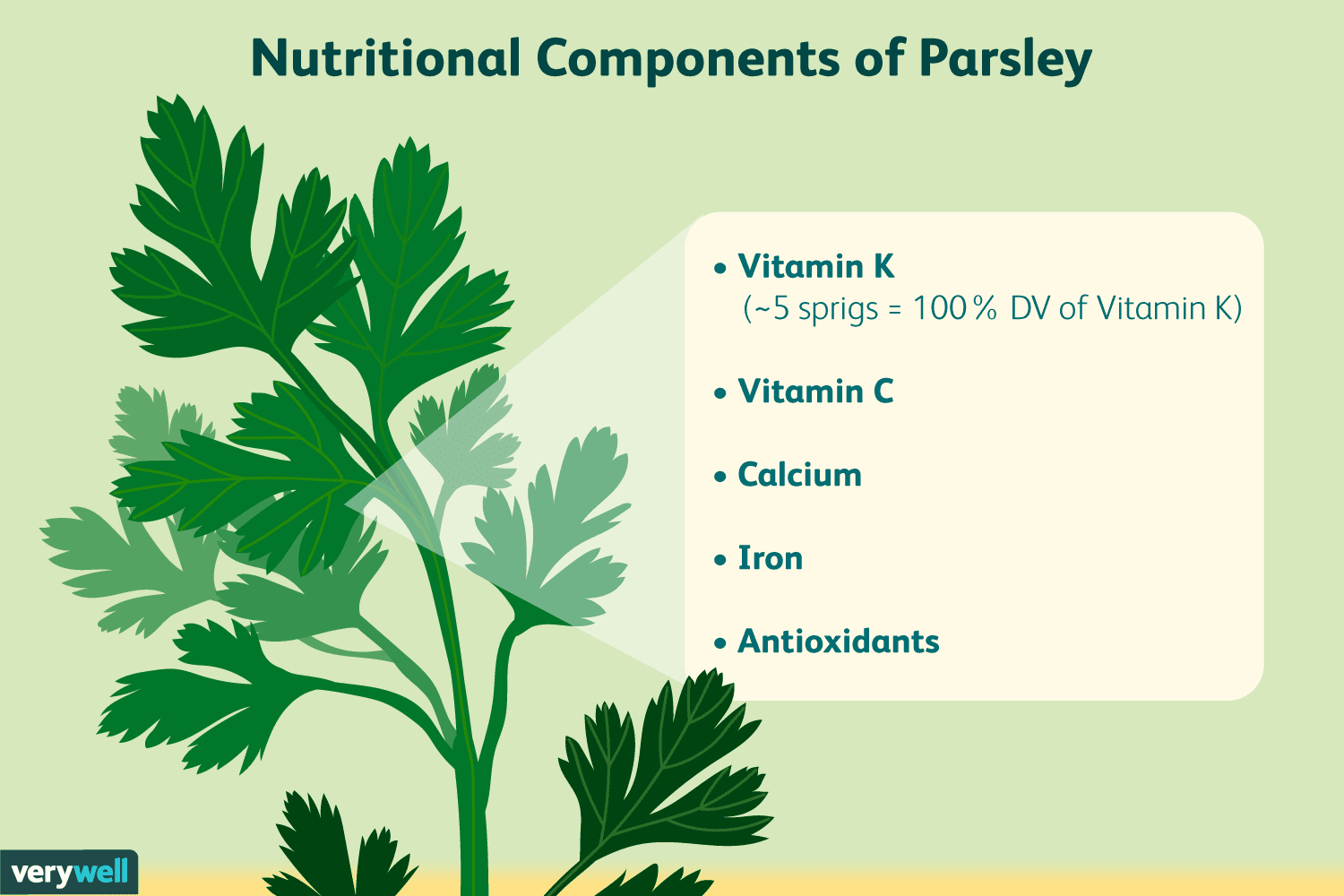 Nutritional Components of Parsley

• Vitamin K
(~5 sprigs = 100% DV of Vitamin K)

• Vitamin C

• Calcium

• Iron

• Antioxidants

verywell